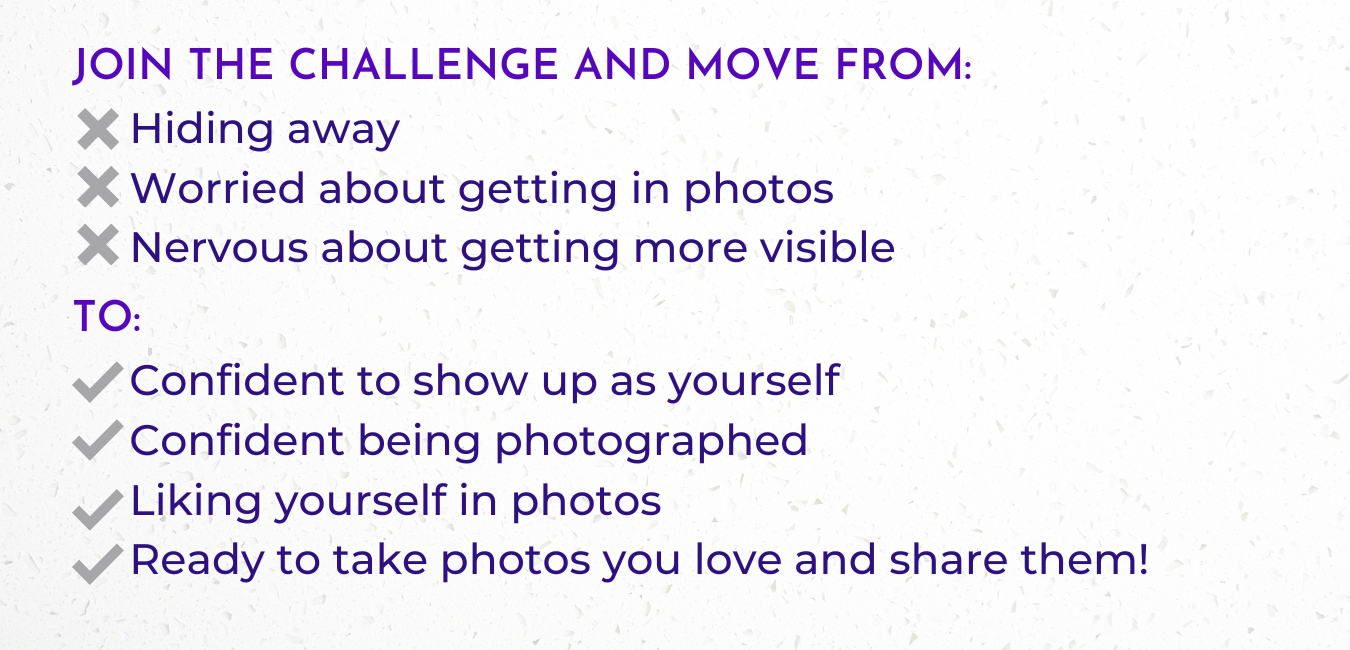 JOIN THE CHALLENGE AND MOVE FROM:
✖ Hiding away
✖ Worried about getting in photos
✖ Nervous about getting more visible
TO:
✔ Confident to show up as yourself
✔ Confident being photographed
✔ Liking yourself in photos
✔ Ready to take photos you love and share them!